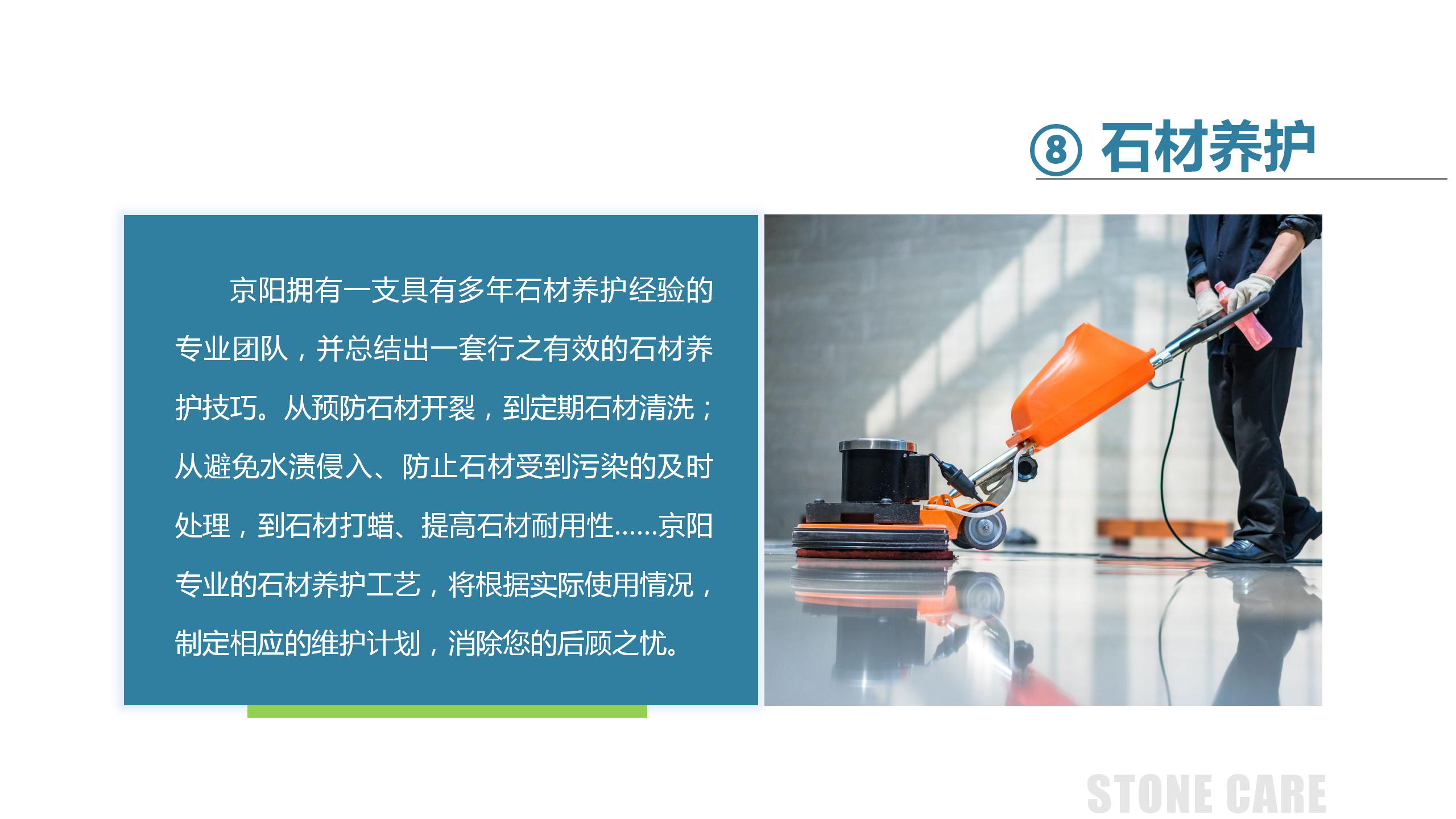 ⑧ 石材养护

京阳拥有一支具有多年石材养护经验的专业团队，并总结出一套行之有效的石材养护技巧。从预防石材开裂，到定期石材清洗；从避免水渍侵入、防止石材受到污染的及时处理，到石材打蜡、提高石材耐用性......京阳专业的石材养护工艺，将根据实际使用情况，制定相应的维护计划，消除您的后顾之忧。

STONE CARE